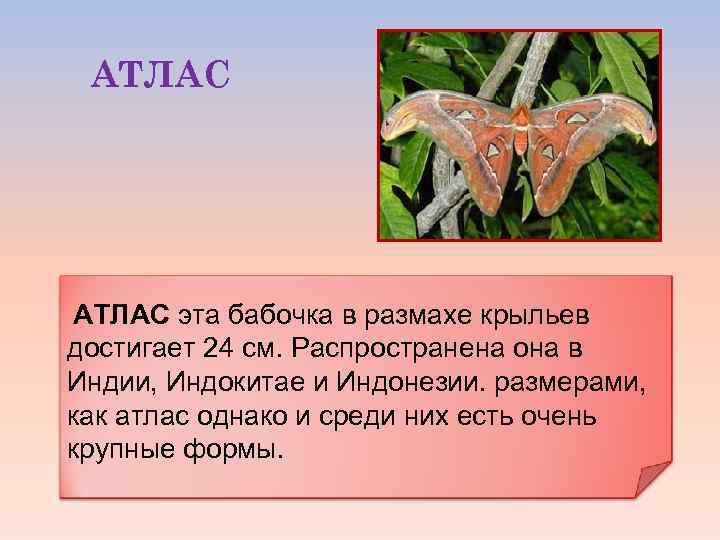 АТЛАС

АТЛАС эта бабочка в размахе крыльев достигает 24 см. Распространена она в Индии, Индокитае и Индонезии. размерами, как атлас однако и среди них есть очень крупные формы.